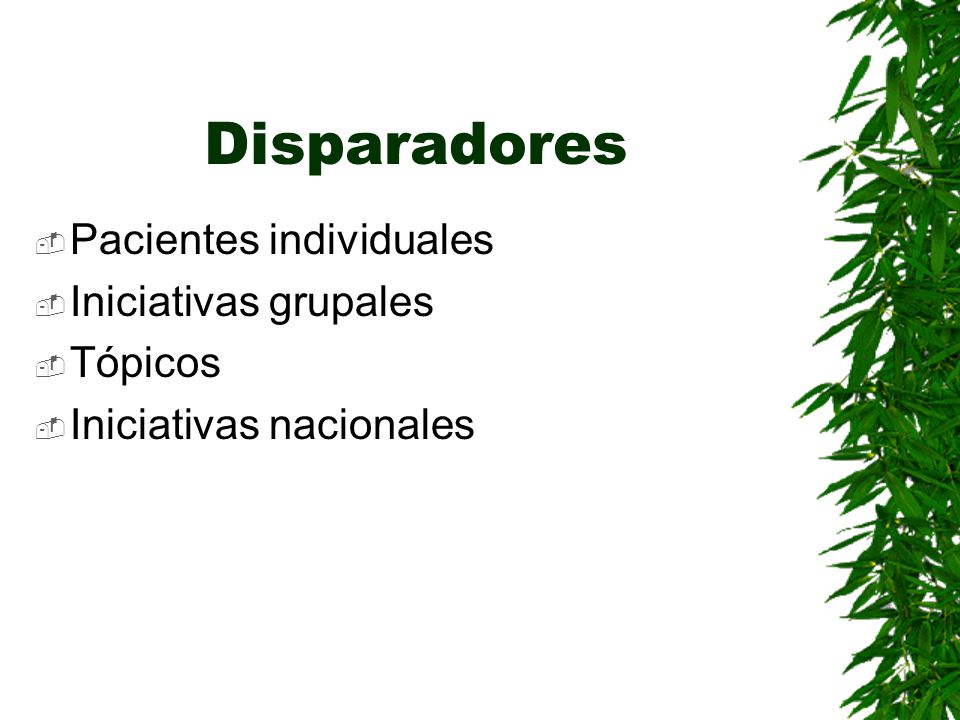 Disparadores

Pacientes individuales
Iniciativas grupales
Tópicos
Iniciativas nacionales